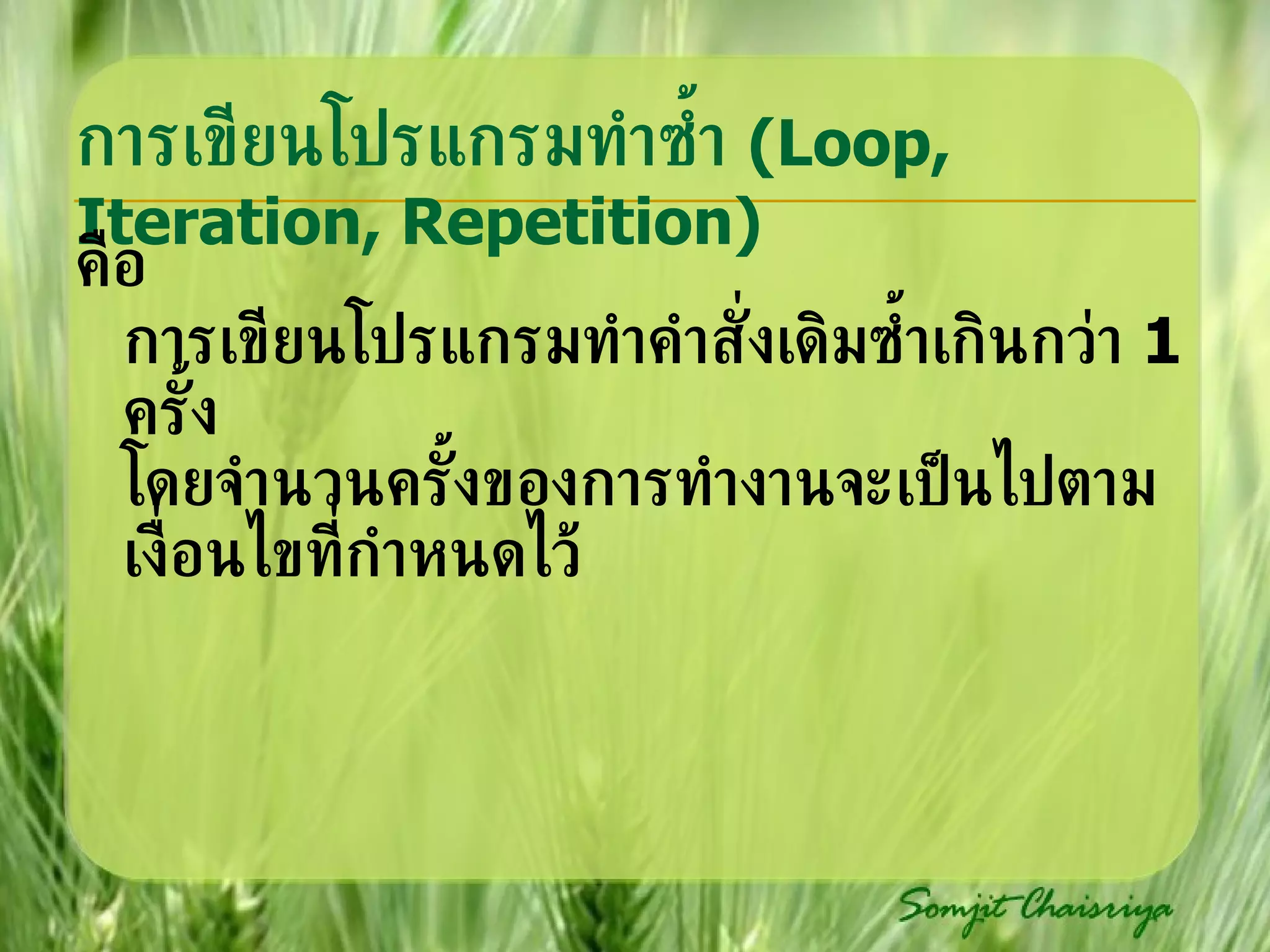 การเขียนโปรแกรมทำซ้ำ (Loop, Iteration, Repetition)

คือ
การเขียนโปรแกรมทำคำสั่งเดิมซ้ำเกินกว่า 1 ครั้ง
โดยจำนวนครั้งของการทำงานจะเป็นไปตามเงื่อนไขที่กำหนดไว้

Somjit Chaisriya